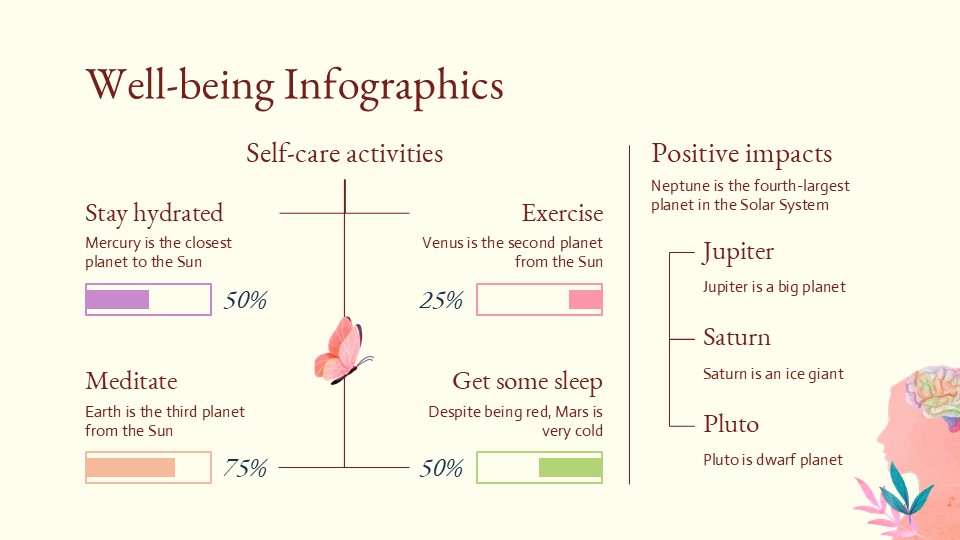 Well-being Infographics

Self-care activities

Stay hydrated
Mercury is the closest planet to the Sun

50%

Exercise
Venus is the second planet from the Sun

25%

Meditate
Earth is the third planet from the Sun

75%

Get some sleep
Despite being red, Mars is very cold

50%

Positive impacts
Neptune is the fourth-largest planet in the Solar System

Jupiter
Jupiter is a big planet

Saturn
Saturn is an ice giant

Pluto
Pluto is dwarf planet